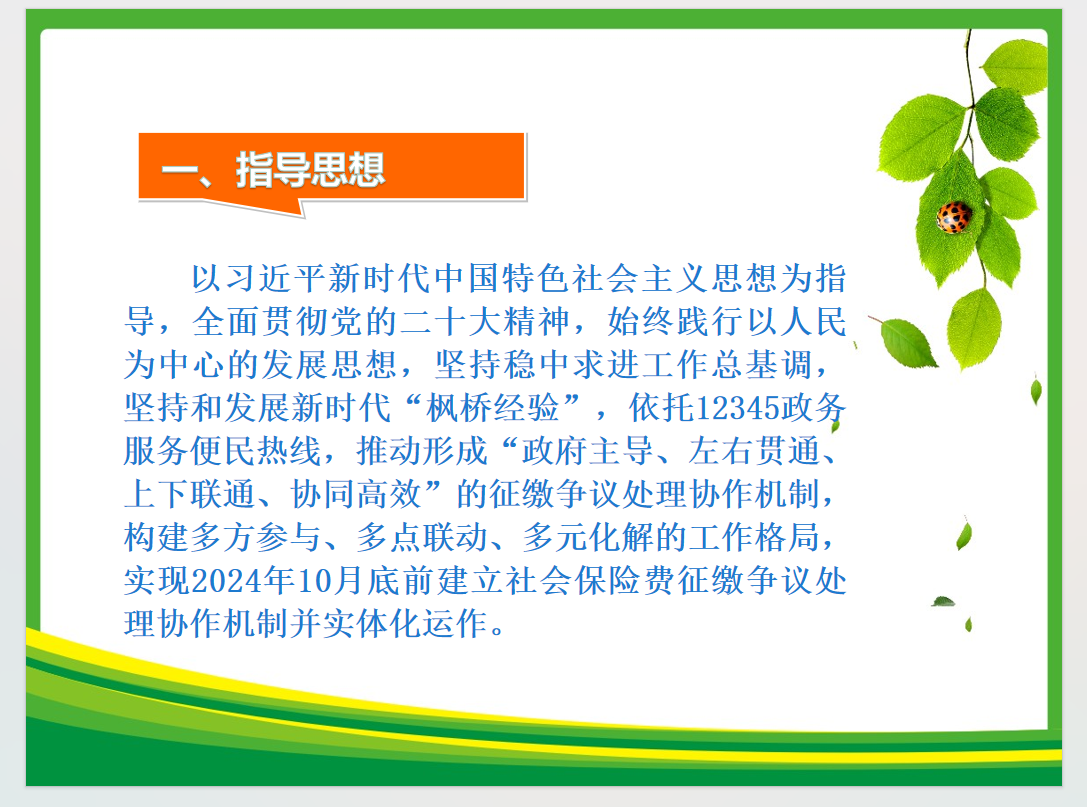 一、指导思想

以习近平新时代中国特色社会主义思想为指导，全面贯彻党的二十大精神，始终践行以人民为中心的发展思想，坚持稳中求进工作总基调，坚持和发展新时代“枫桥经验”，依托12345政务服务便民热线，推动形成“政府主导、左右贯通、上下联通、协同高效”的征缴争议处理协作机制，构建多方参与、多点联动、多元化解的工作格局，实现2024年10月底前建立社会保险费征缴争议处理协作机制并实体化运作。